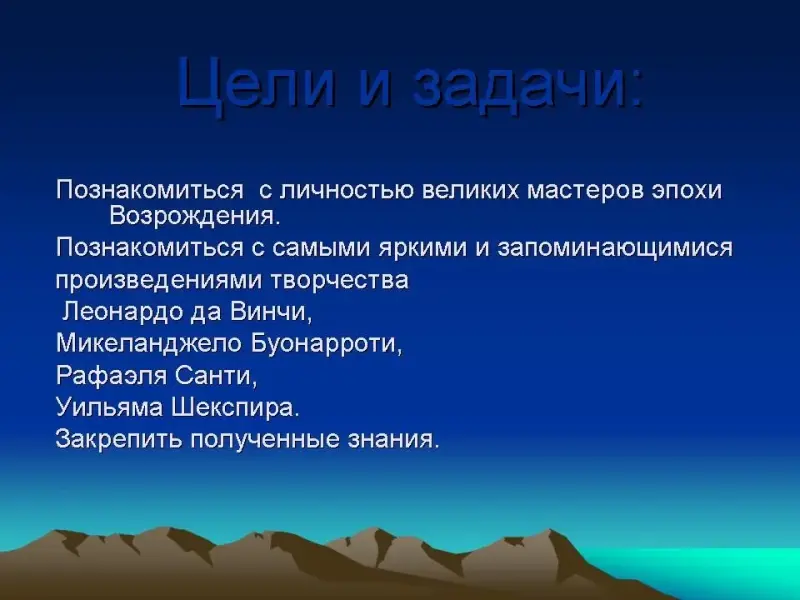 Цели и задачи:

Познакомиться с личностью великих мастеров эпохи Возрождения.

Познакомиться с самыми яркими и запоминающимися

произведениями творчества

Леонардо да Винчи,

Микеланджело Буонарроти,

Рафаэля Санти,

Уильяма Шекспира.

Закрепить полученные знания.